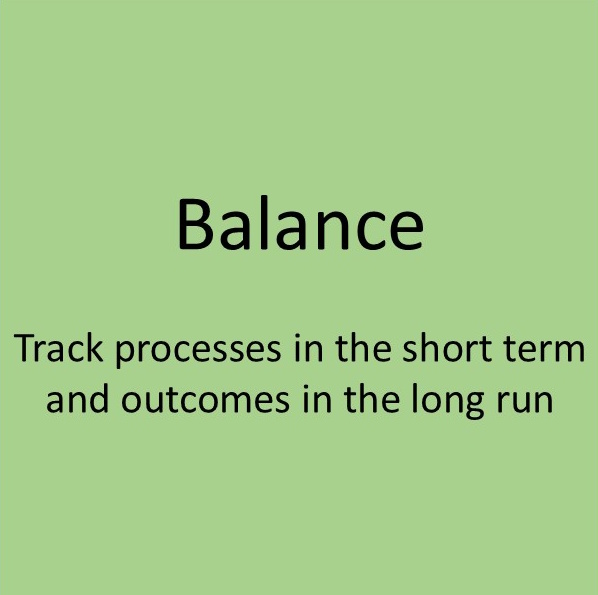 Balance

Track processes in the short term and outcomes in the long run